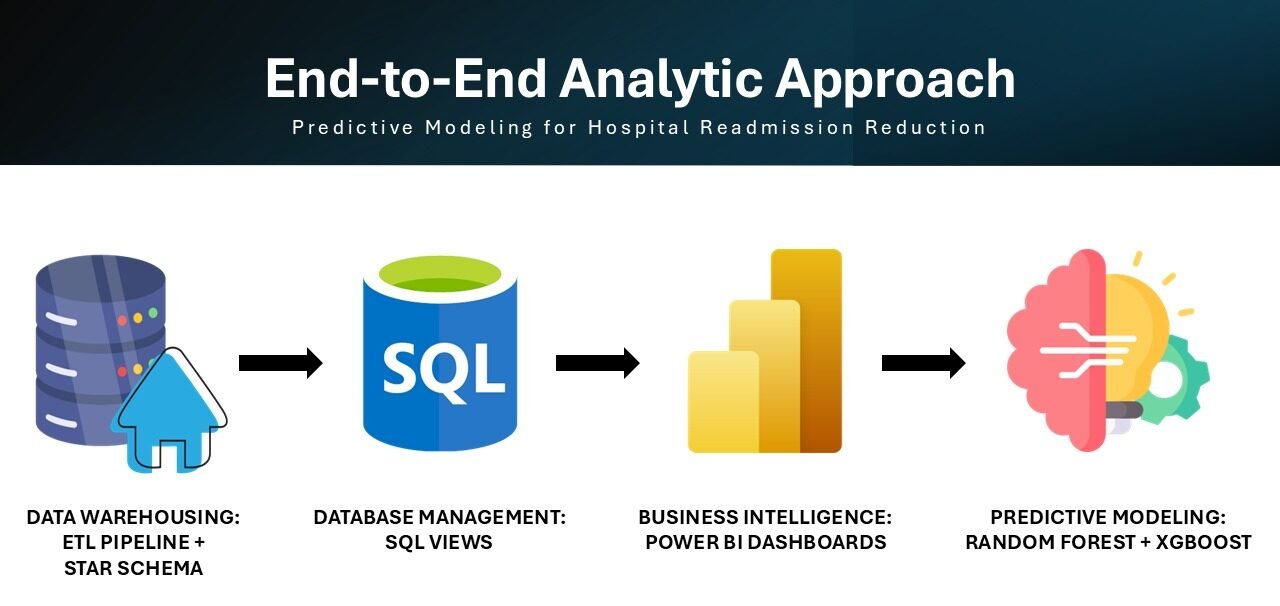 End-to-End Analytic Approach

Predictive Modeling for Hospital Readmission Reduction

SQL

DATA WAREHOUSING: ETL PIPELINE + STAR SCHEMA

DATABASE MANAGEMENT: SQL VIEWS

BUSINESS INTELLIGENCE: POWER BI DASHBOARDS

PREDICTIVE MODELING: RANDOM FOREST + XGBOOST